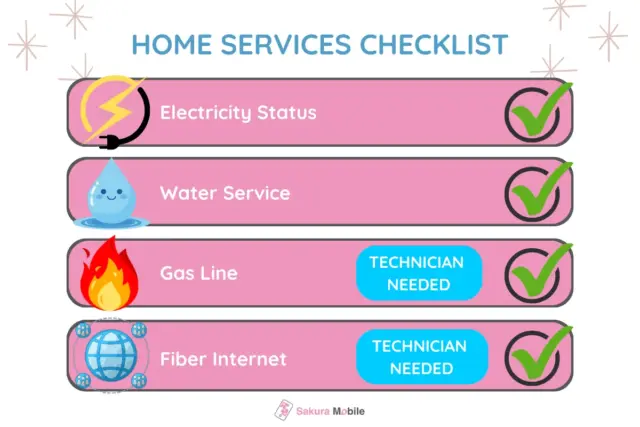 HOME SERVICES CHECKLIST

Electricity Status

Water Service

Gas Line

TECHNICIAN NEEDED

Fiber Internet

TECHNICIAN NEEDED

Sakura Mobile